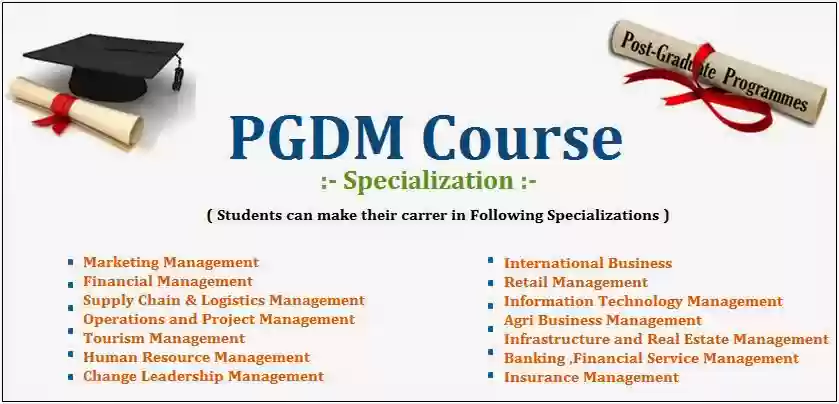 Post-Graduate Programmes

PGDM Course

:- Specialization :-

( Students can make their carrer in Following Specializations )

- Marketing Management
- Financial Management
- Supply Chain & Logistics Management
- Operations and Project Management
- Tourism Management
- Human Resource Management
- Change Leadership Management

- International Business
- Retail Management
- Information Technology Management
- Agri Business Management
- Infrastructure and Real Estate Management
- Banking ,Financial Service Management
- Insurance Management